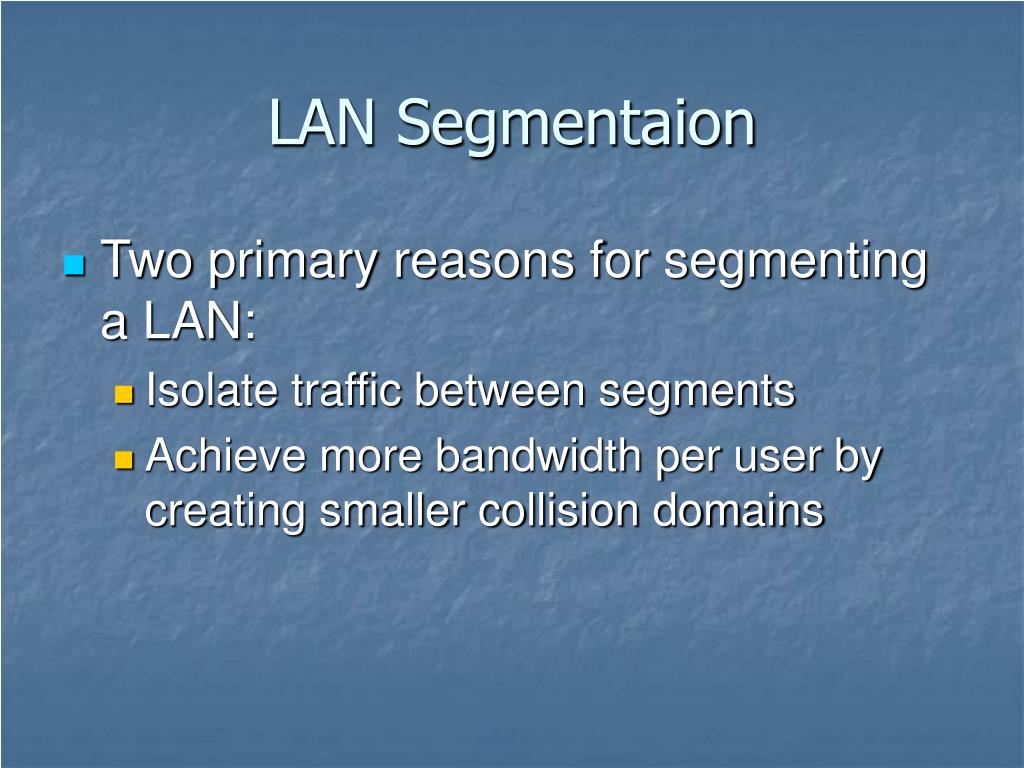 LAN Segmentaion

Two primary reasons for segmenting a LAN:

Isolate traffic between segments

Achieve more bandwidth per user by creating smaller collision domains